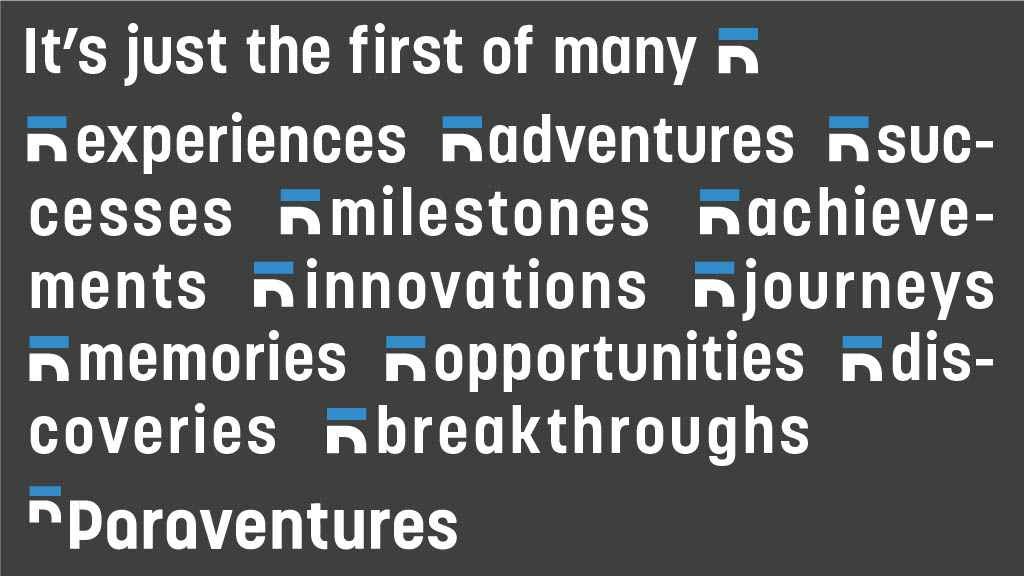 It's just the first of many

experiences adventures successes milestones achievements innovations journeys memories opportunities discoveries breakthroughs

Paraventures